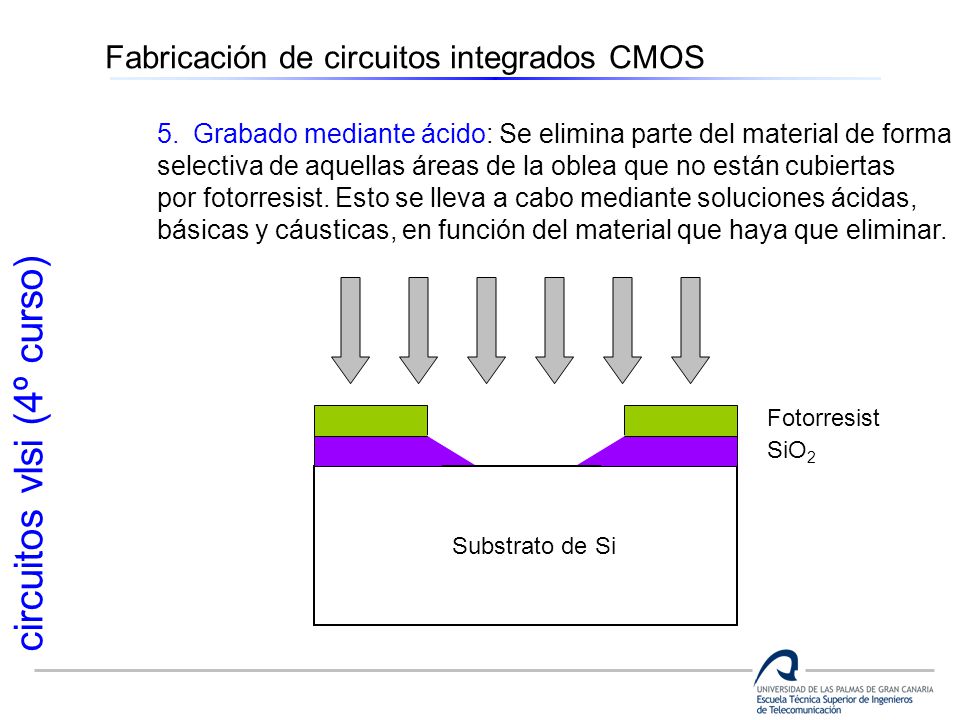 Fabricación de circuitos integrados CMOS

circuitos vlsi (4º curso)

5. Grabado mediante ácido: Se elimina parte del material de forma selectiva de aquellas áreas de la oblea que no están cubiertas por fotorresist. Esto se lleva a cabo mediante soluciones ácidas, básicas y cáusticas, en función del material que haya que eliminar.

Fotorresist

$SiO_2$

Substrato de Si

UNIVERSIDAD DE LAS PALMAS DE GRAN CANARIA
Escuela Técnica Superior de Ingenieros de Telecomunicación